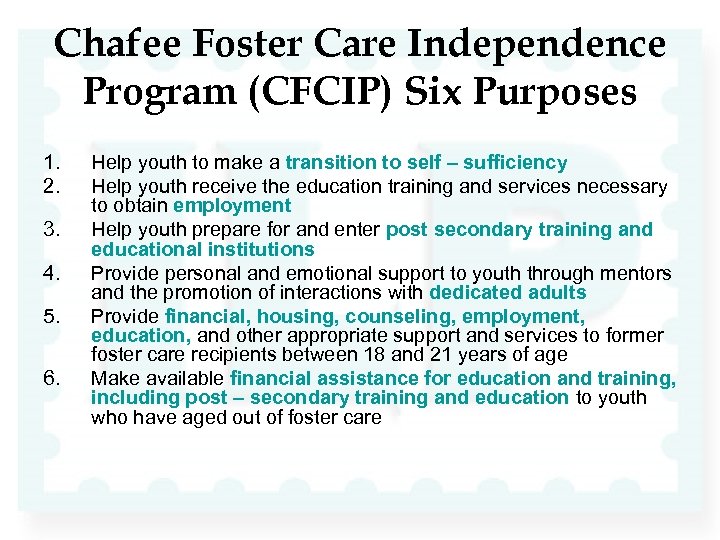 Chafee Foster Care Independence Program (CFCIP) Six Purposes

1. Help youth to make a transition to self – sufficiency
2. Help youth receive the education training and services necessary to obtain employment
3. Help youth prepare for and enter post secondary training and educational institutions
4. Provide personal and emotional support to youth through mentors and the promotion of interactions with dedicated adults
5. Provide financial, housing, counseling, employment, education, and other appropriate support and services to former foster care recipients between 18 and 21 years of age
6. Make available financial assistance for education and training, including post – secondary training and education to youth who have aged out of foster care